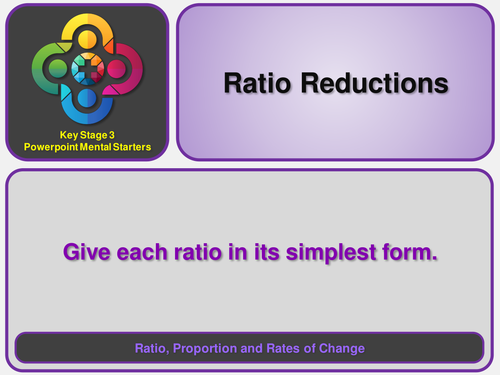 Key Stage 3
Powerpoint Mental Starters

Ratio Reductions

Give each ratio in its simplest form.

Ratio, Proportion and Rates of Change